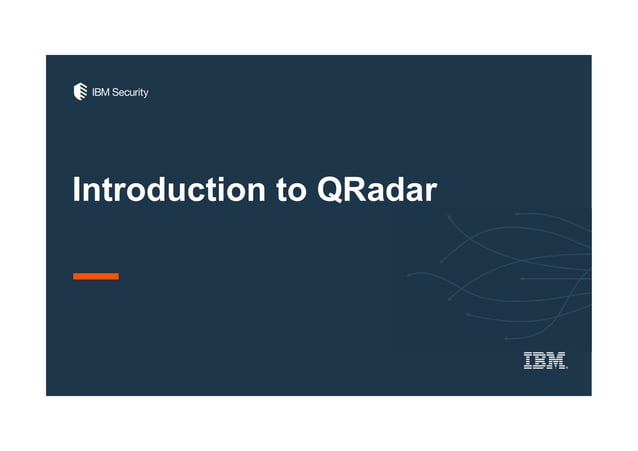 IBM Security

Introduction to QRadar

IBM.